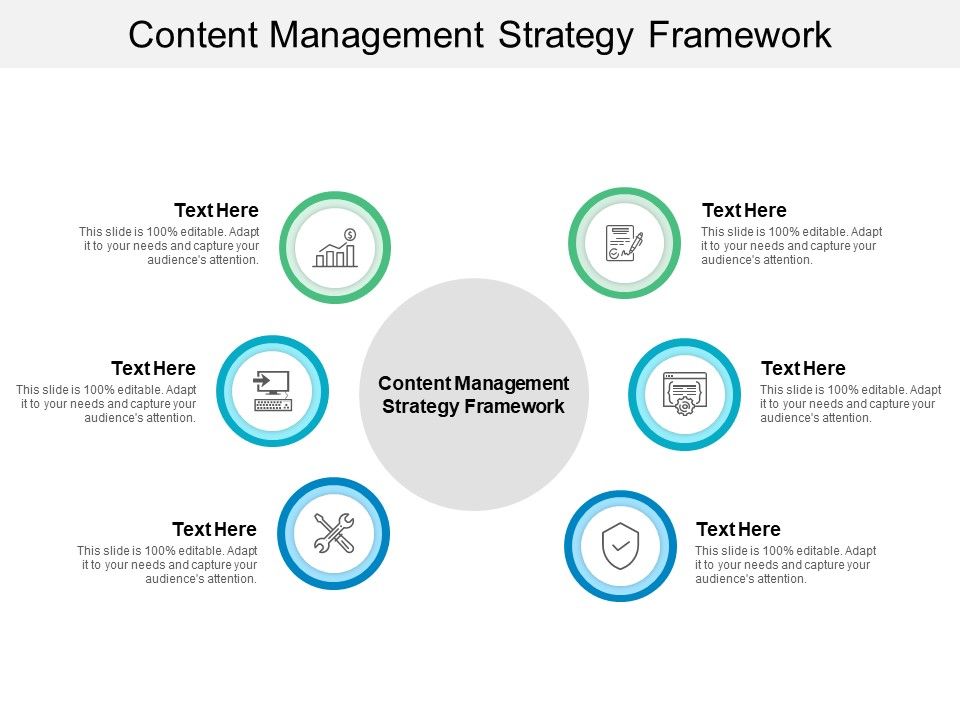 Content Management Strategy Framework

Text Here
This slide is 100% editable. Adapt it to your needs and capture your audience's attention.

Text Here
This slide is 100% editable. Adapt it to your needs and capture your audience's attention.

Text Here
This slide is 100% editable. Adapt it to your needs and capture your audience's attention.

Content Management Strategy Framework

Text Here
This slide is 100% editable. Adapt it to your needs and capture your audience's attention.

Text Here
This slide is 100% editable. Adapt it to your needs and capture your audience's attention.

Text Here
This slide is 100% editable. Adapt it to your needs and capture your audience's attention.